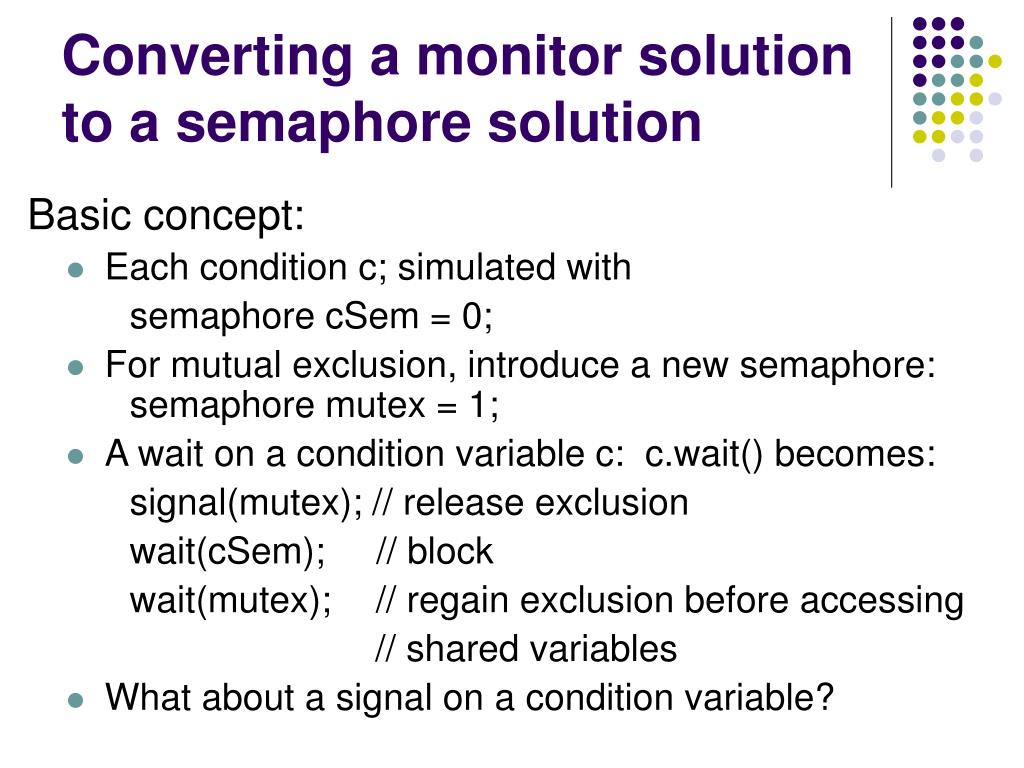 Converting a monitor solution to a semaphore solution

Basic concept:

- Each condition c; simulated with
  semaphore cSem = 0;
- For mutual exclusion, introduce a new semaphore:
  semaphore mutex = 1;
- A wait on a condition variable c: c.wait() becomes:
  signal(mutex); // release exclusion
  wait(cSem); // block
  wait(mutex); // regain exclusion before accessing
  // shared variables
- What about a signal on a condition variable?